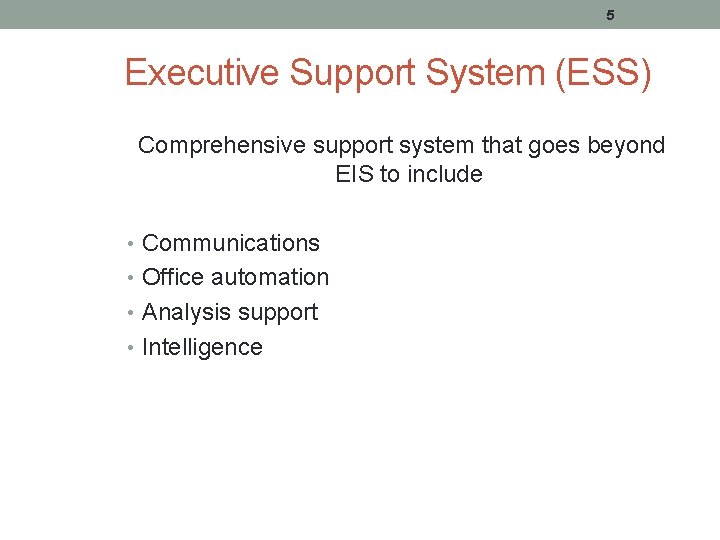 5

Executive Support System (ESS)

Comprehensive support system that goes beyond EIS to include

• Communications
• Office automation
• Analysis support
• Intelligence